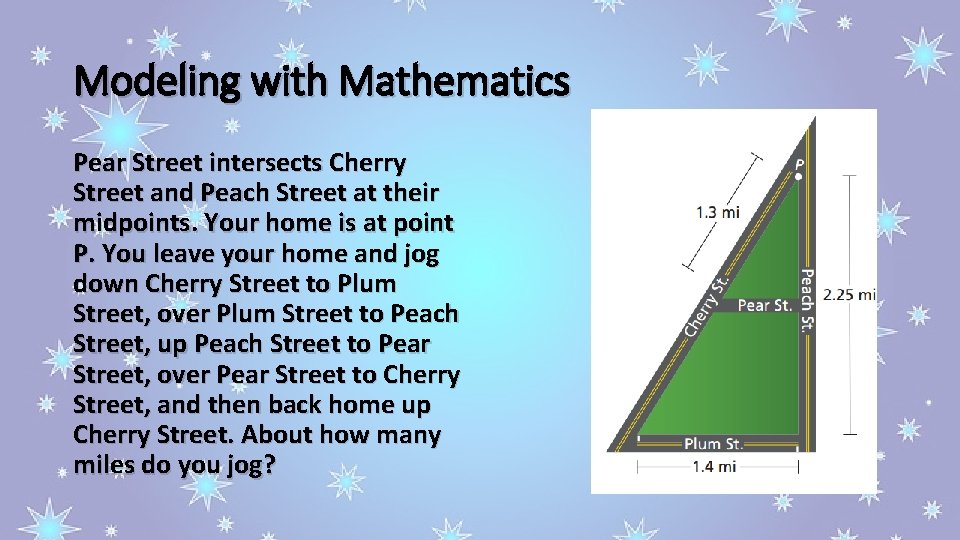 Modeling with Mathematics

Pear Street intersects Cherry Street and Peach Street at their midpoints. Your home is at point P. You leave your home and jog down Cherry Street to Plum Street, over Plum Street to Peach Street, up Peach Street to Pear Street, over Pear Street to Cherry Street, and then back home up Cherry Street. About how many miles do you jog?

P
1.3 mi
Cherry St.
Pear St.
Peach St.
2.25 mi
Plum St.
1.4 mi